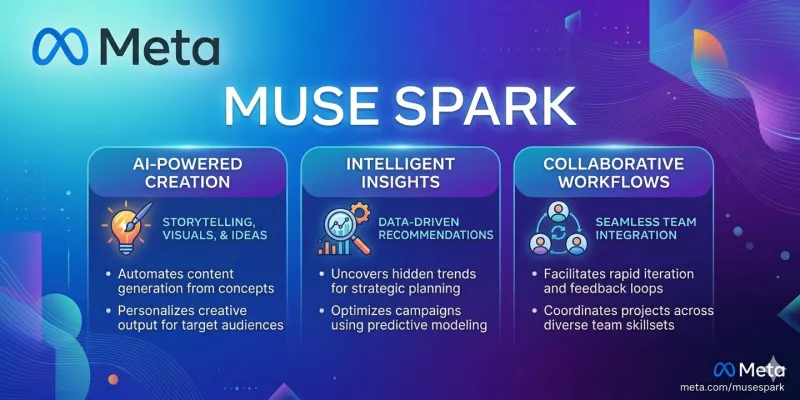 Meta

MUSE SPARK

AI-POWERED CREATION

STORYTELLING, VISUALS, & IDEAS

• Automates content generation from concepts
• Personalizes creative output for target audiences

INTELLIGENT INSIGHTS

DATA-DRIVEN RECOMMENDATIONS

• Uncovers hidden trends for strategic planning
• Optimizes campaigns using predictive modeling

COLLABORATIVE WORKFLOWS

SEAMLESS TEAM INTEGRATION

• Facilitates rapid iteration and feedback loops
• Coordinates projects across diverse team skillsets

Meta
meta.com/musespark